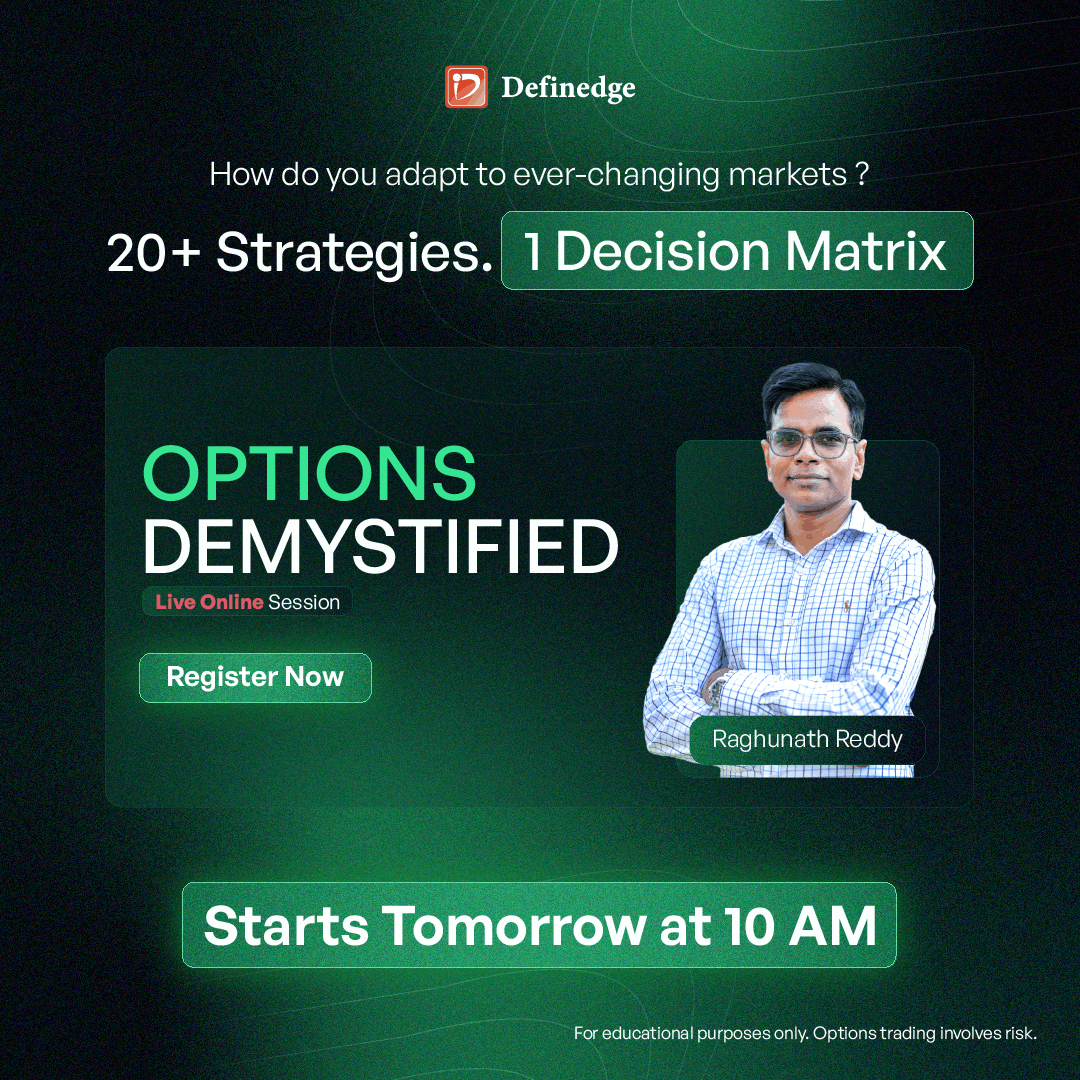 Definedge

How do you adapt to ever-changing markets ?

20+ Strategies. 1 Decision Matrix

OPTIONS DEMYSTIFIED

Live Online Session

Register Now

Raghunath Reddy

Starts Tomorrow at 10 AM

For educational purposes only. Options trading involves risk.